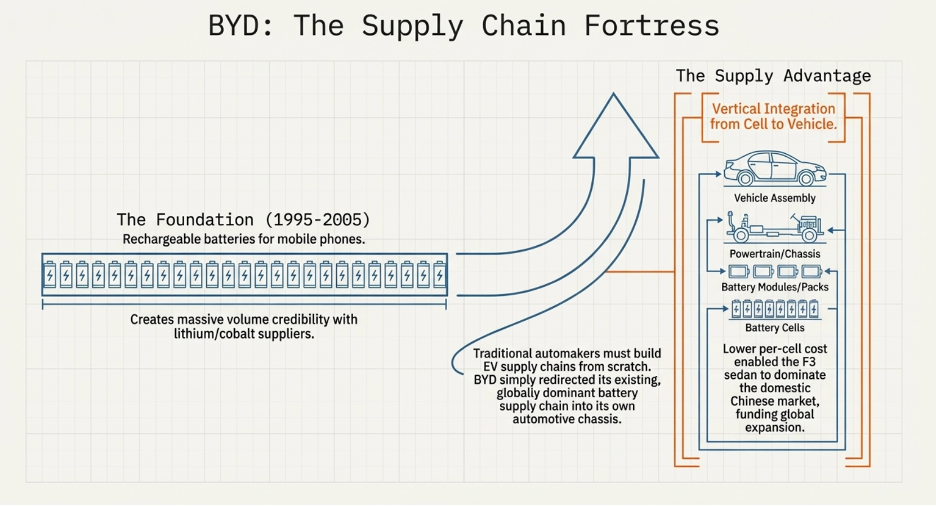 BYD: The Supply Chain Fortress

The Foundation (1995-2005)
Rechargeable batteries for mobile phones.

Creates massive volume credibility with lithium/cobalt suppliers.

Traditional automakers must build EV supply chains from scratch. BYD simply redirected its existing, globally dominant battery supply chain into its own automotive chassis.

The Supply Advantage

Vertical Integration from Cell to Vehicle.

Vehicle Assembly

Powertrain/Chassis

Battery Modules/Packs

Battery Cells

Lower per-cell cost enabled the F3 sedan to dominate the domestic Chinese market, funding global expansion.